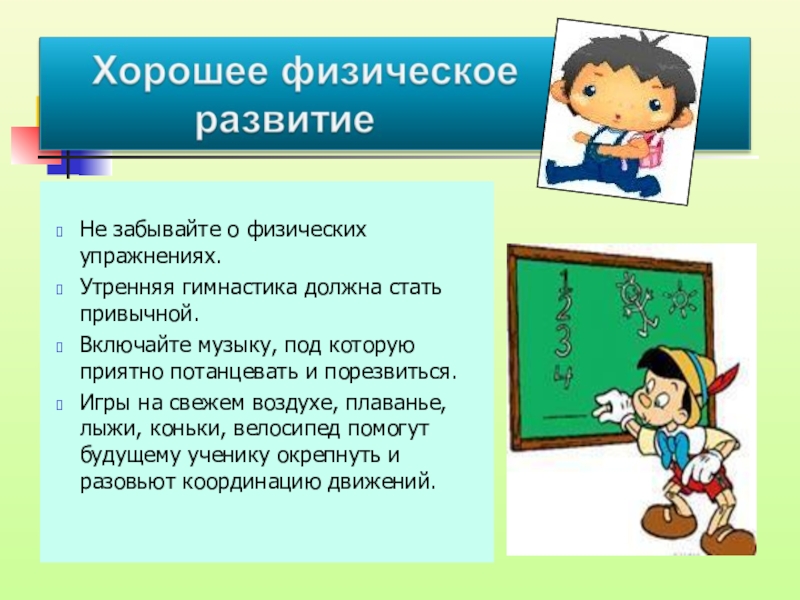 Хорошее физическое развитие

Не забывайте о физических упражнениях.

Утренняя гимнастика должна стать привычной.

Включайте музыку, под которую приятно потанцевать и порезвиться.

Игры на свежем воздухе, плаванье, лыжи, коньки, велосипед помогут будущему ученику окрепнуть и разовьют координацию движений.

1
2
3
4